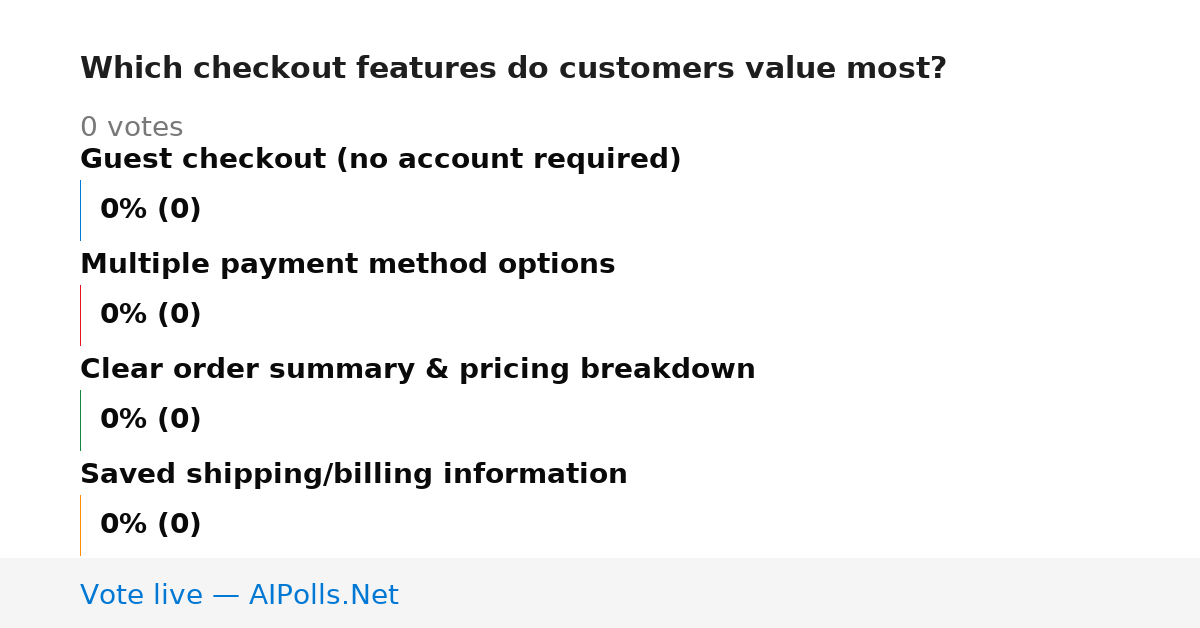 Which checkout features do customers value most?

0 votes

Guest checkout (no account required)

0% (0)

Multiple payment method options

0% (0)

Clear order summary & pricing breakdown

0% (0)

Saved shipping/billing information

0% (0)

Vote live — AIPolls.Net